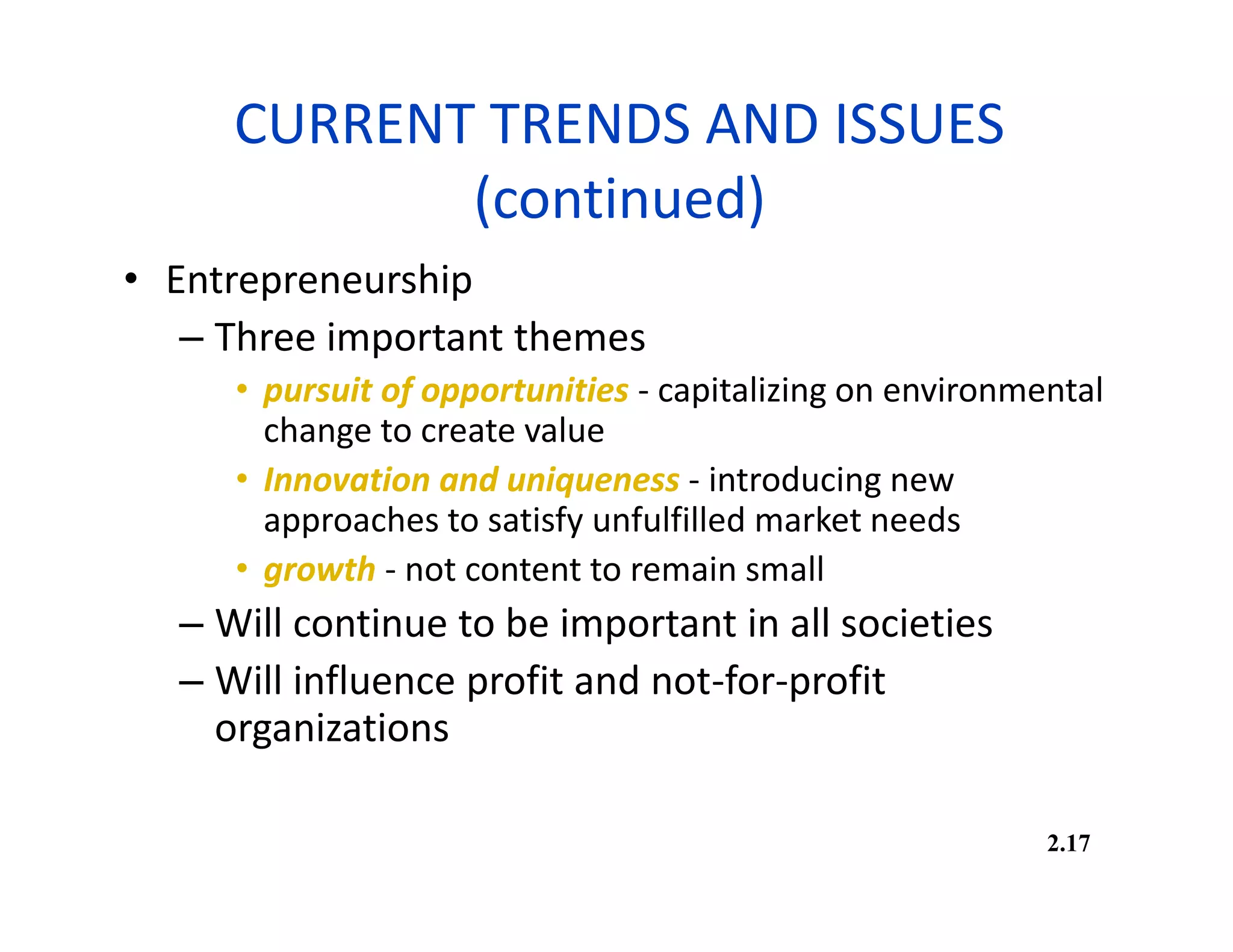 CURRENT TRENDS AND ISSUES (continued)

• Entrepreneurship
– Three important themes
• pursuit of opportunities - capitalizing on environmental change to create value
• Innovation and uniqueness - introducing new approaches to satisfy unfulfilled market needs
• growth - not content to remain small
– Will continue to be important in all societies
– Will influence profit and not-for-profit organizations

2.17